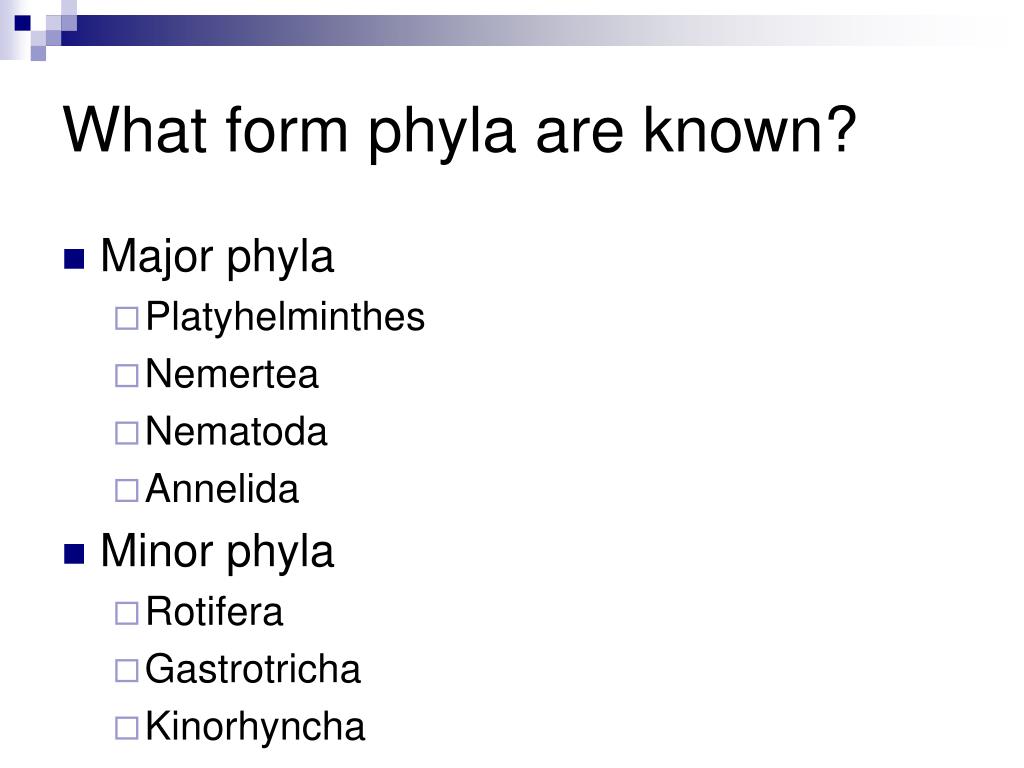 What form phyla are known?

Major phyla
Platyhelminthes
Nemertea
Nematoda
Annelida

Minor phyla
Rotifera
Gastrotricha
Kinorhyncha